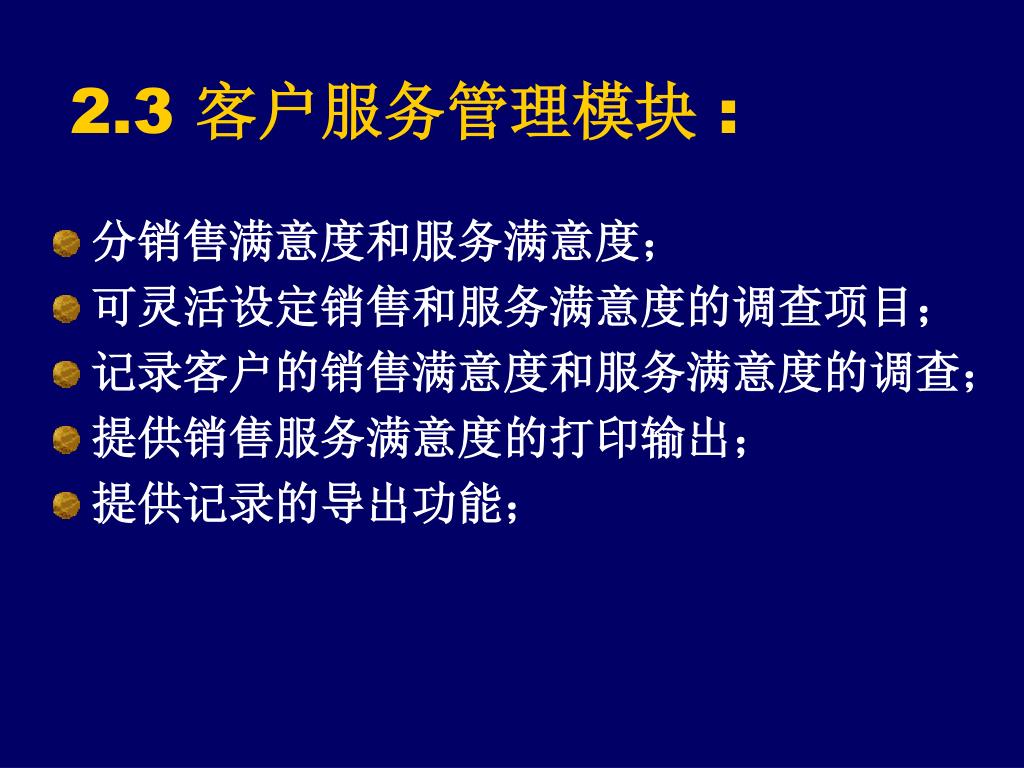 2.3 客户服务管理模块：

分销售满意度和服务满意度；
可灵活设定销售和服务满意度的调查项目；
记录客户的销售满意度和服务满意度的调查；
提供销售服务满意度的打印输出；
提供记录的导出功能；